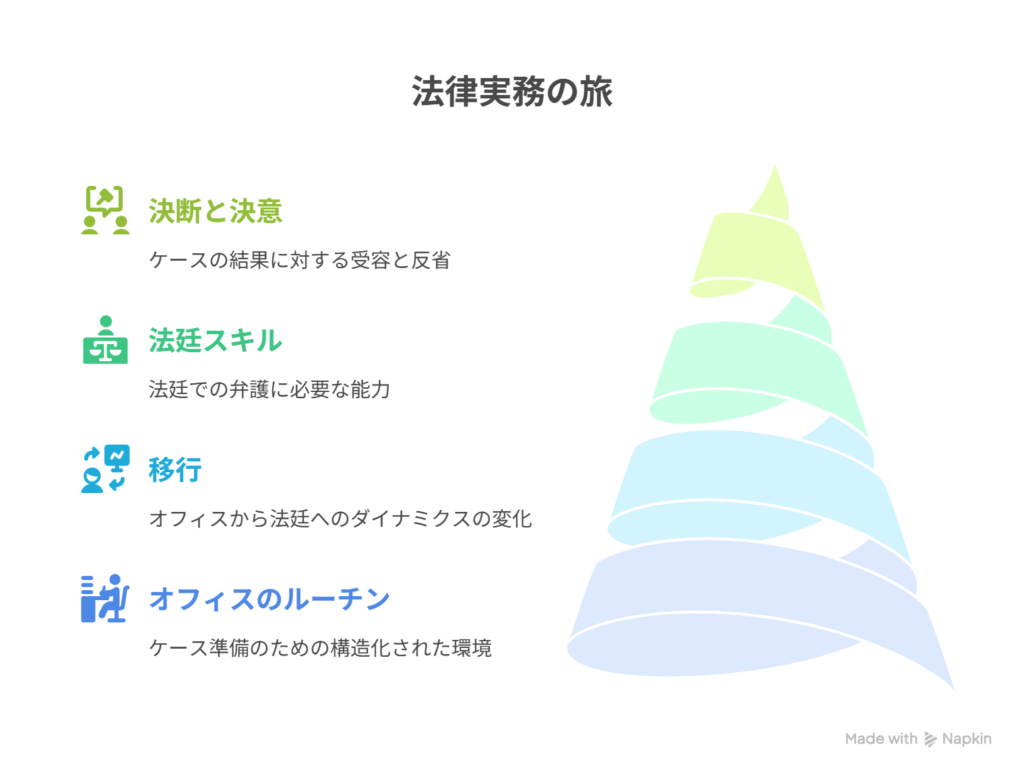 法律実務の旅

決断と決意

ケースの結果に対する受容と反省

法廷スキル

法廷での弁護に必要な能力

移行

オフィスから法廷へのダイナミクスの変化

オフィスのルーチン

ケース準備のための構造化された環境

Made with Napkin